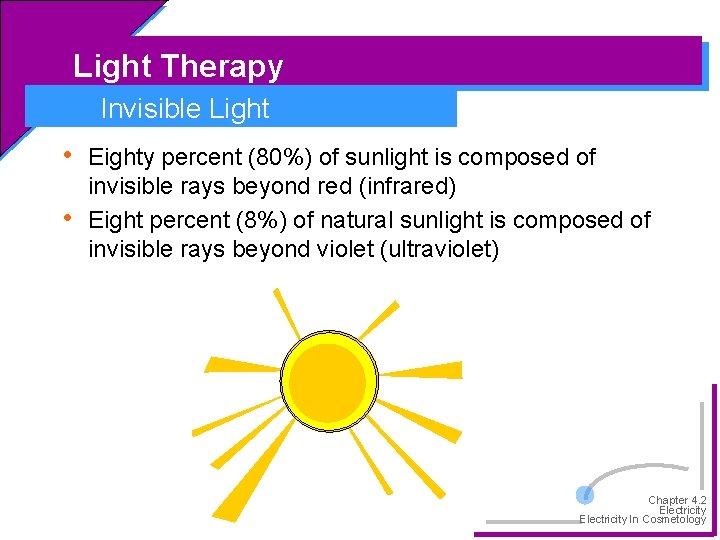 Light Therapy

Invisible Light

• Eighty percent (80%) of sunlight is composed of invisible rays beyond red (infrared)
• Eight percent (8%) of natural sunlight is composed of invisible rays beyond violet (ultraviolet)

Chapter 4.2
Electricity
Electricity In Cosmetology